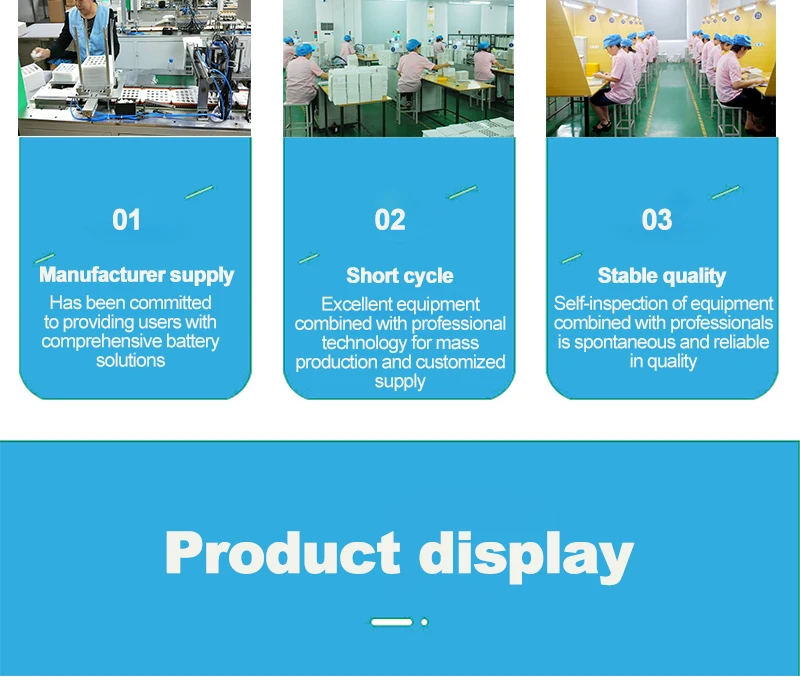 01

Manufacturer supply

Has been committed to providing users with comprehensive battery solutions

02

Short cycle

Excellent equipment combined with professional technology for mass production and customized supply

03

Stable quality

Self-inspection of equipment combined with professionals is spontaneous and reliable in quality

Product display